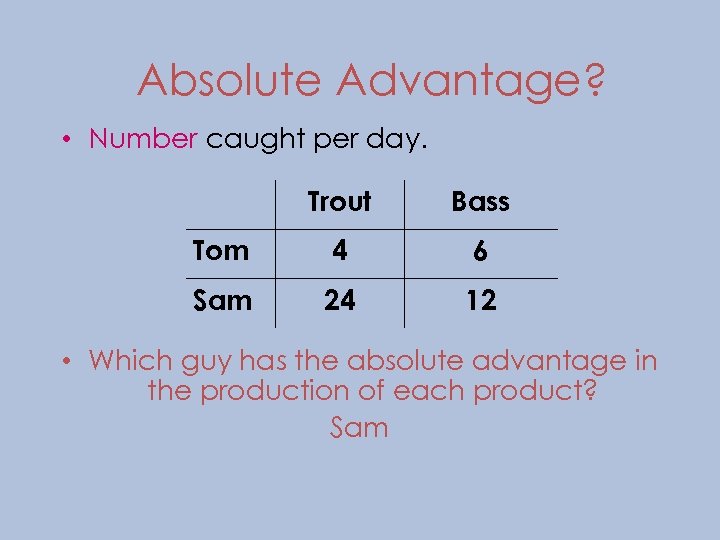 Absolute Advantage?

• Number caught per day.

| | Trout | Bass |
|---|---|---|
| Tom | 4 | 6 |
| Sam | 24 | 12 |

• Which guy has the absolute advantage in the production of each product?

Sam